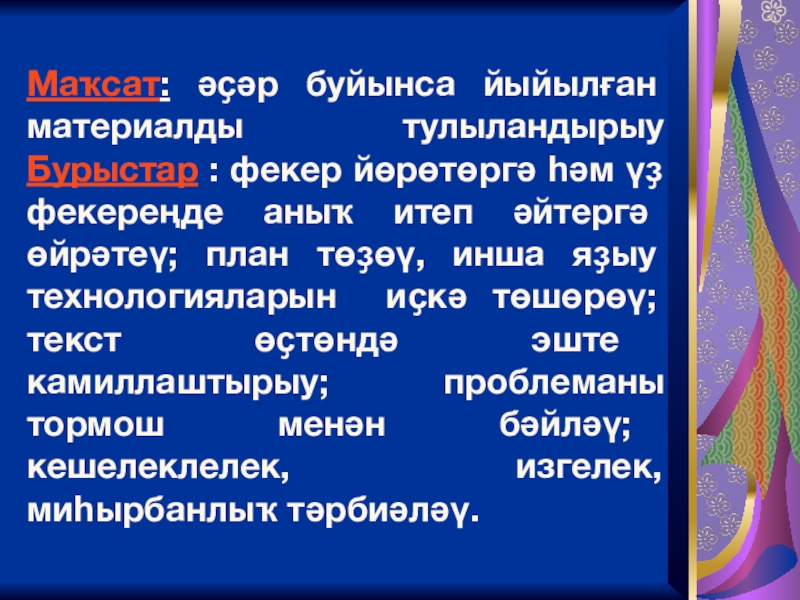 Маҡсат: әҫәр буйынса йыйылған материалды тулыландырыу
Бурыстар : фекер йөрөтөргә һәм үҙ фекереңде аныҡ итеп әйтергә өйрәтеү; план төҙөү, инша яҙыу технологияларын иҫкә төшөрөү; текст өҫтөндә эште камиллаштырыу; проблеманы тормош менән бәйләү; кешелеклелек, изгелек, миһырбанлыҡ тәрбиәләү.